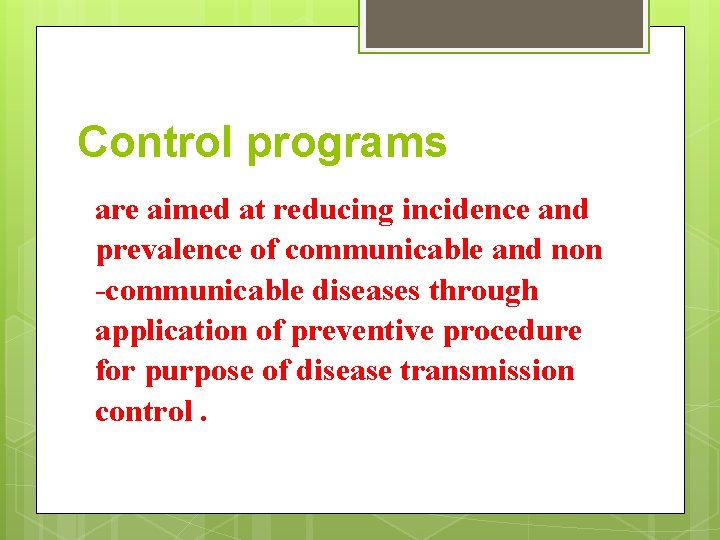 Control programs

are aimed at reducing incidence and prevalence of communicable and non -communicable diseases through application of preventive procedure for purpose of disease transmission control .